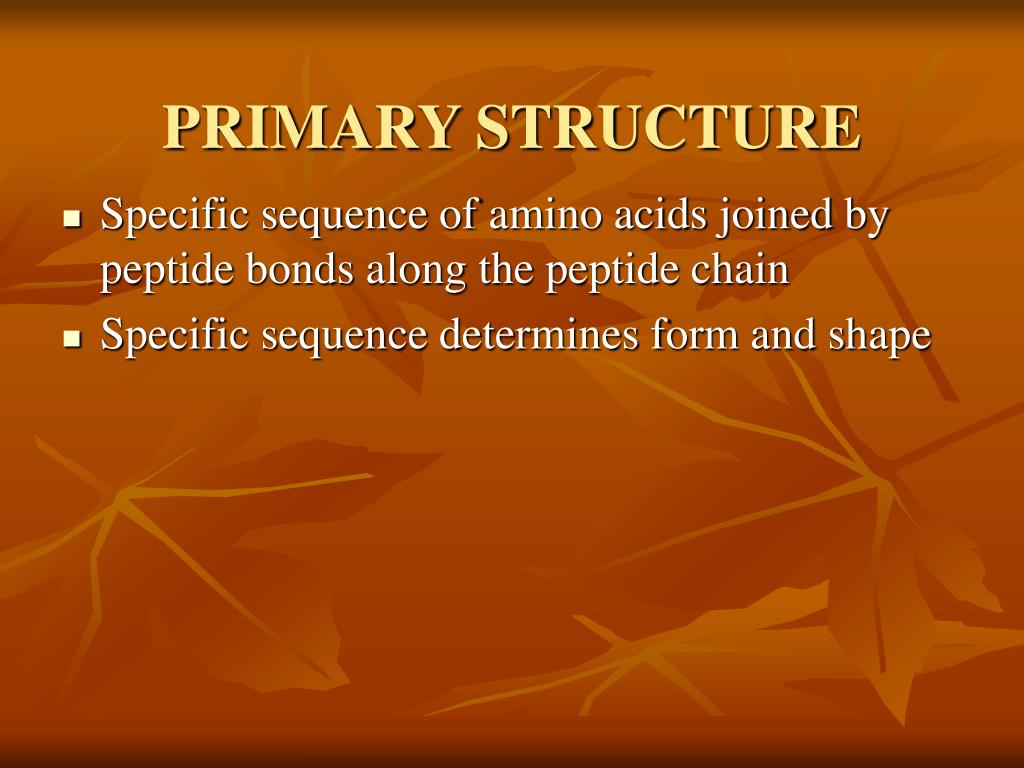 PRIMARY STRUCTURE

- Specific sequence of amino acids joined by peptide bonds along the peptide chain
- Specific sequence determines form and shape